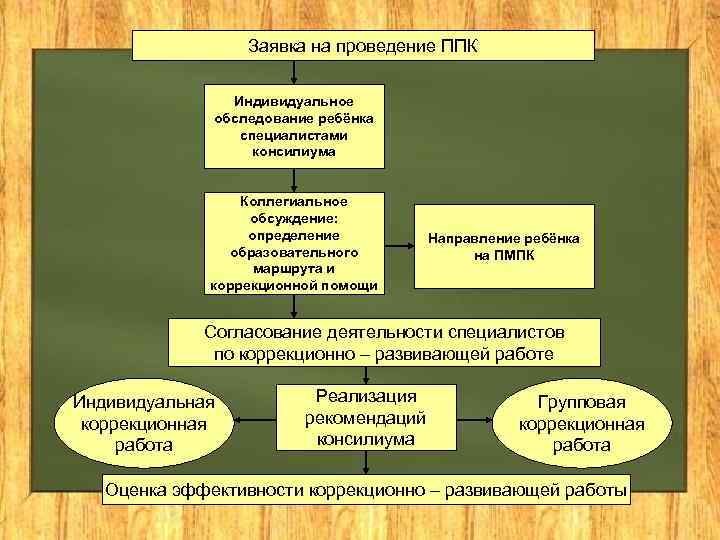 Заявка на проведение ППК

Индивидуальное обследование ребёнка специалистами консилиума

Коллегиальное обсуждение: определение образовательного маршрута и коррекционной помощи

Направление ребёнка на ПМПК

Согласование деятельности специалистов по коррекционно – развивающей работе

Индивидуальная коррекционная работа

Реализация рекомендаций консилиума

Групповая коррекционная работа

Оценка эффективности коррекционно – развивающей работы